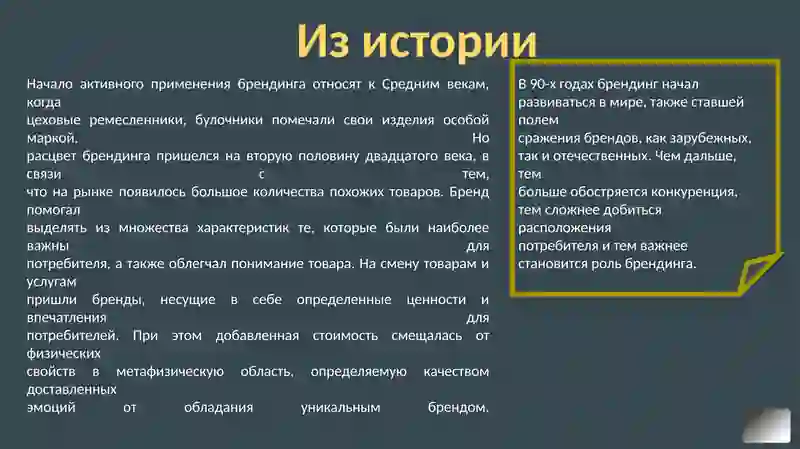 Из истории

Начало активного применения брендинга относят к Средним векам, когда цеховые ремесленники, булочники помечали свои изделия особой маркой. Но расцвет брендинга пришелся на вторую половину двадцатого века, в связи с тем, что на рынке появилось большое количества похожих товаров. Бренд помогал выделять из множества характеристик те, которые были наиболее важны для потребителя, а также облегчал понимание товара. На смену товарам и услугам пришли бренды, несущие в себе определенные ценности и впечатления для потребителей. При этом добавленная стоимость смещалась от физических свойств в метафизическую область, определяемую качеством доставленных эмоций от обладания уникальным брендом.

В 90-х годах брендинг начал развиваться в мире, также ставшей полем сражения брендов, как зарубежных, так и отечественных. Чем дальше, тем больше обостряется конкуренция, тем сложнее добиться расположения потребителя и тем важнее становится роль брендинга.